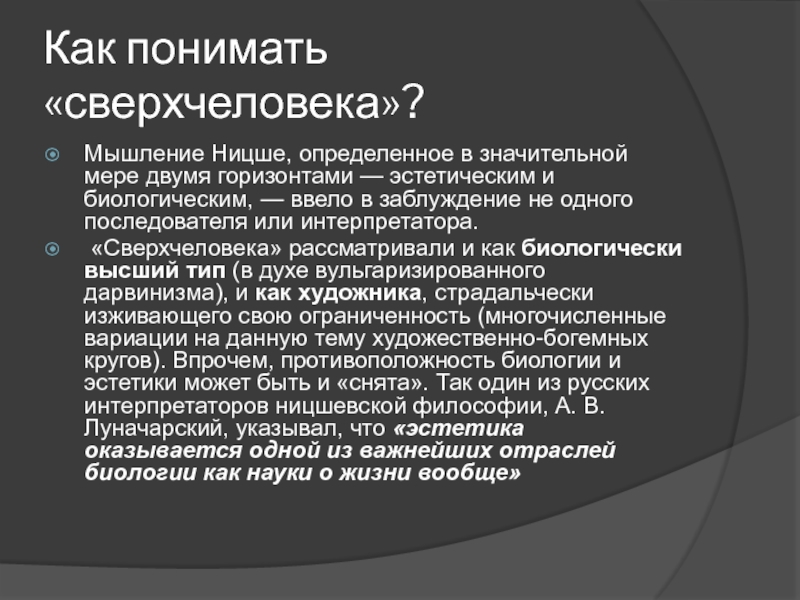 Как понимать «сверхчеловека»?

Мышление Ницше, определенное в значительной мере двумя горизонтами — эстетическим и биологическим, — ввело в заблуждение не одного последователя или интерпретатора.

«Сверхчеловека» рассматривали и как биологически высший тип (в духе вульгаризированного дарвинизма), и как художника, страдальчески изживающего свою ограниченность (многочисленные вариации на данную тему художественно-богемных кругов). Впрочем, противоположность биологии и эстетики может быть и «снята». Так один из русских интерпретаторов ницшевской философии, А. В. Луначарский, указывал, что «эстетика оказывается одной из важнейших отраслей биологии как науки о жизни вообще»